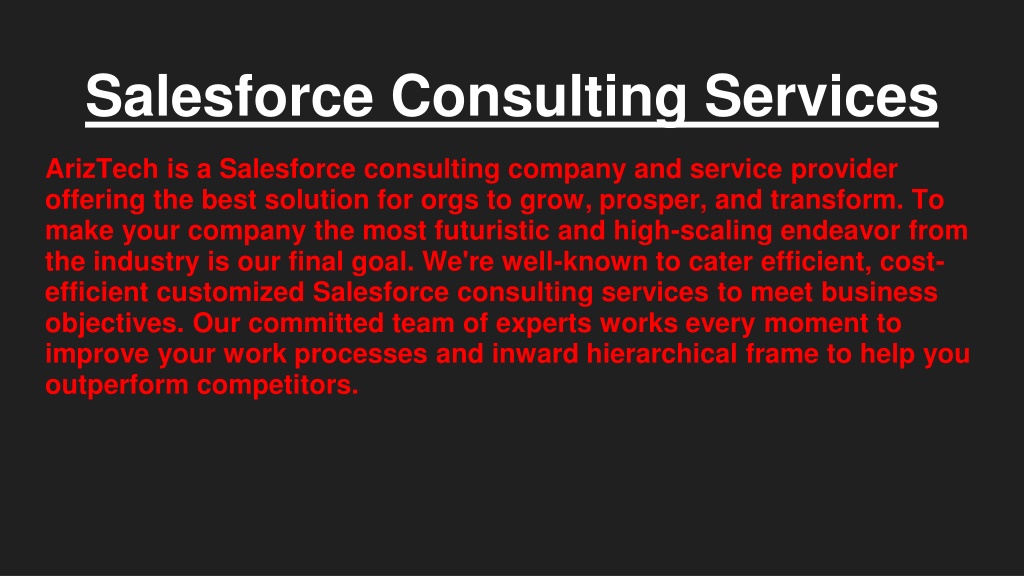 Salesforce Consulting Services

ArizTech is a Salesforce consulting company and service provider offering the best solution for orgs to grow, prosper, and transform. To make your company the most futuristic and high-scaling endeavor from the industry is our final goal. We're well-known to cater efficient, cost-efficient customized Salesforce consulting services to meet business objectives. Our committed team of experts works every moment to improve your work processes and inward hierarchical frame to help you outperform competitors.